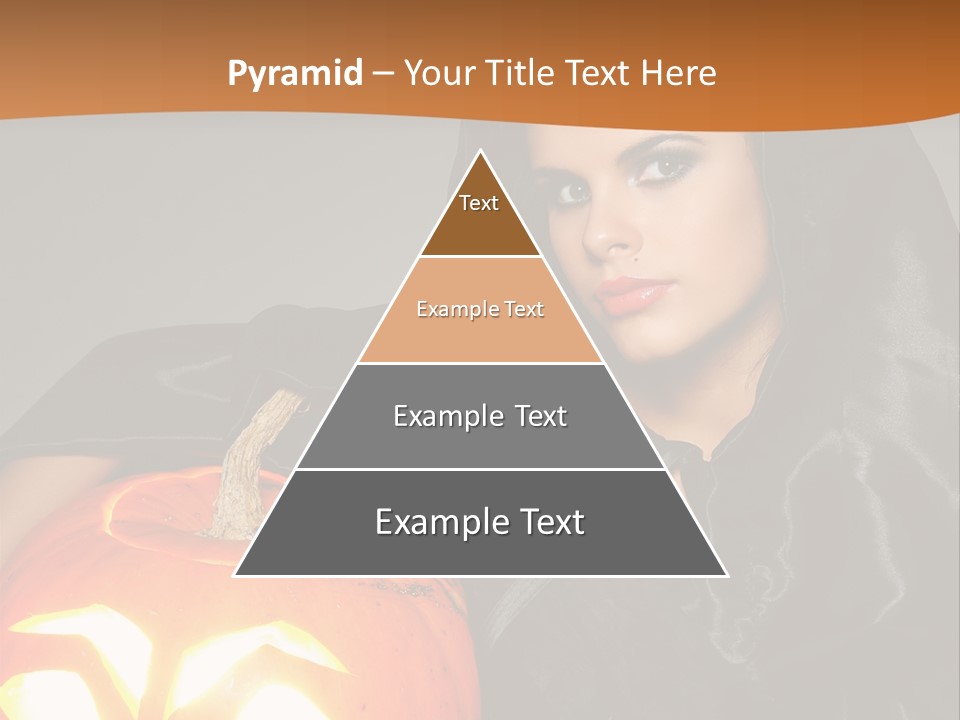 Pyramid – Your Title Text Here

Text

Example Text

Example Text

Example Text